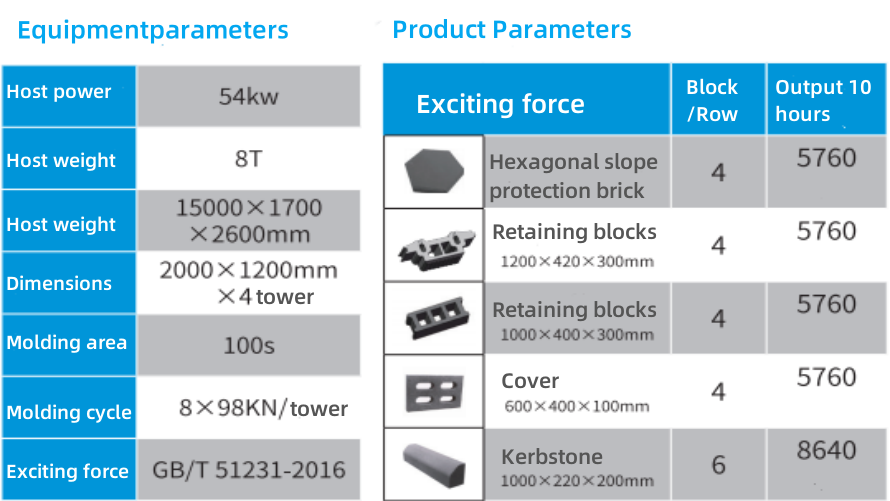 Equipmentparameters

| Host power | 54kw |
|---|---|
| Host weight | 8T |
| Host weight | 15000×1700 ×2600mm |
| Dimensions | 2000×1200mm ×4 tower |
| Molding area | 100s |
| Molding cycle | 8×98KN/tower |
| Exciting force | GB/T 51231-2016 |

Product Parameters

| Exciting force | | Block /Row | Output 10 hours |
|---|---|---|---|
| | Hexagonal slope protection brick | 4 | 5760 |
| | Retaining blocks 1200×420×300mm | 4 | 5760 |
| | Retaining blocks 1000×400×300mm | 4 | 5760 |
| | Cover 600×400×100mm | 4 | 5760 |
| | Kerbstone 1000×220×200mm | 6 | 8640 |